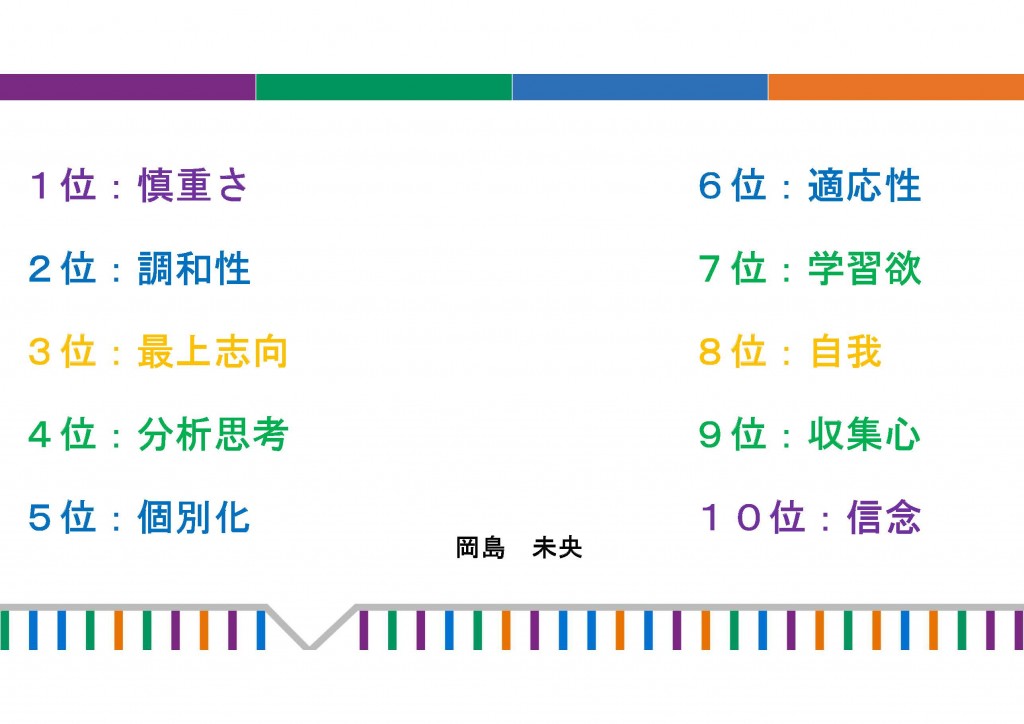 １位：慎重さ

２位：調和性

３位：最上志向

４位：分析思考

５位：個別化

６位：適応性

７位：学習欲

８位：自我

９位：収集心

１０位：信念

岡島　未央